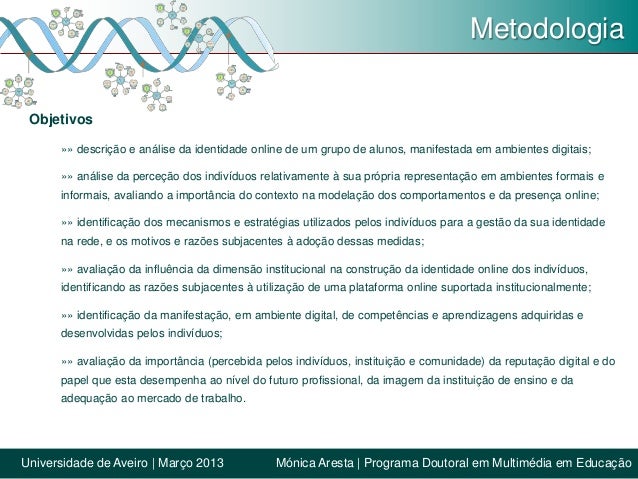 Metodologia

Objetivos

»» descrição e análise da identidade online de um grupo de alunos, manifestada em ambientes digitais;

»» análise da perceção dos indivíduos relativamente à sua própria representação em ambientes formais e informais, avaliando a importância do contexto na modelação dos comportamentos e da presença online;

»» identificação dos mecanismos e estratégias utilizados pelos indivíduos para a gestão da sua identidade na rede, e os motivos e razões subjacentes à adoção dessas medidas;

»» avaliação da influência da dimensão institucional na construção da identidade online dos indivíduos, identificando as razões subjacentes à utilização de uma plataforma online suportada institucionalmente;

»» identificação da manifestação, em ambiente digital, de competências e aprendizagens adquiridas e desenvolvidas pelos indivíduos;

»» avaliação da importância (percebida pelos indivíduos, instituição e comunidade) da reputação digital e do papel que esta desempenha ao nível do futuro profissional, da imagem da instituição de ensino e da adequação ao mercado de trabalho.

Universidade de Aveiro | Março 2013

Mónica Aresta | Programa Doutoral em Multimédia em Educação